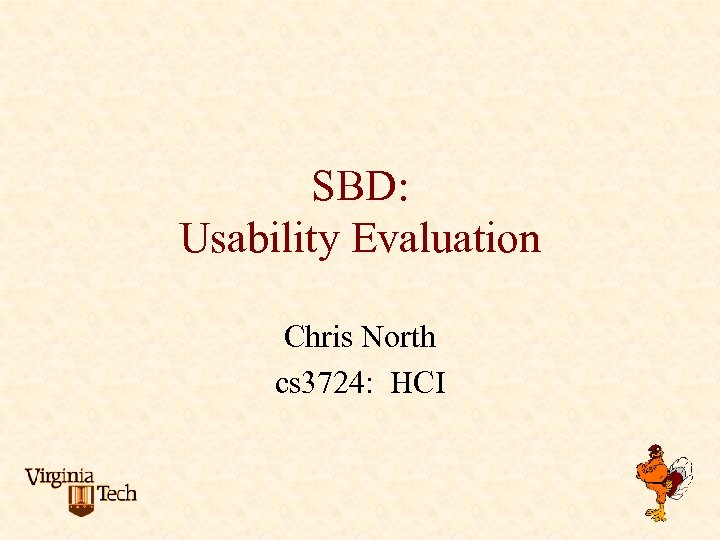 SBD:
Usability Evaluation

Chris North
cs3724: HCI

Virginia Tech